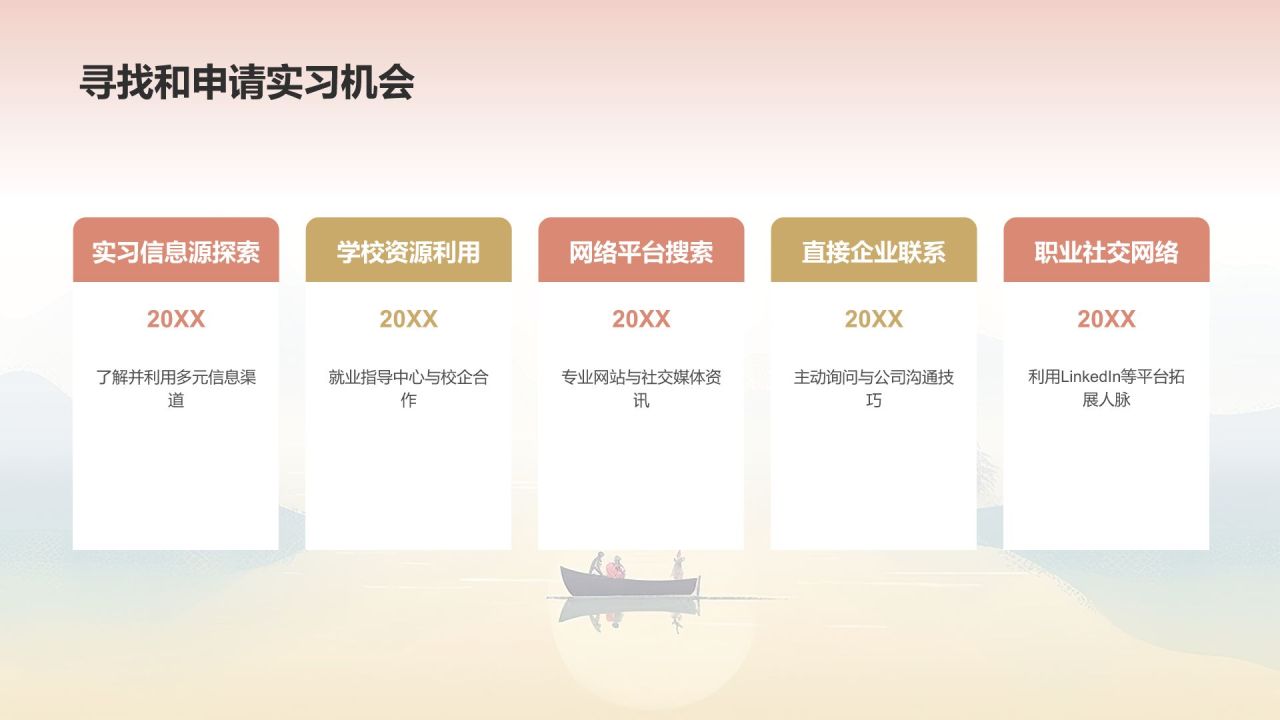 寻找和申请实习机会

实习信息源探索

20XX

了解并利用多元信息渠道

学校资源利用

20XX

就业指导中心与校企合作

网络平台搜索

20XX

专业网站与社交媒体资讯

直接企业联系

20XX

主动询问与公司沟通技巧

职业社交网络

20XX

利用LinkedIn等平台拓展人脉